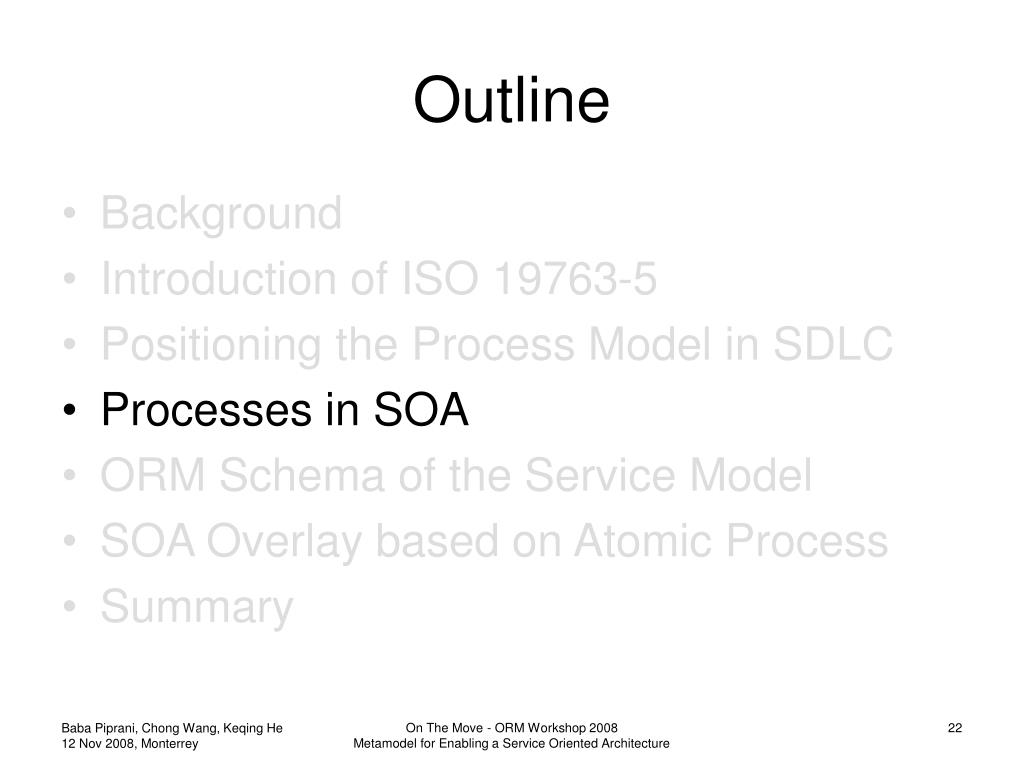 Outline

• Background
• Introduction of ISO 19763-5
• Positioning the Process Model in SDLC
• Processes in SOA
• ORM Schema of the Service Model
• SOA Overlay based on Atomic Process
• Summary

Baba Piprani, Chong Wang, Keqing He
12 Nov 2008, Monterrey

On The Move - ORM Workshop 2008
Metamodel for Enabling a Service Oriented Architecture

22